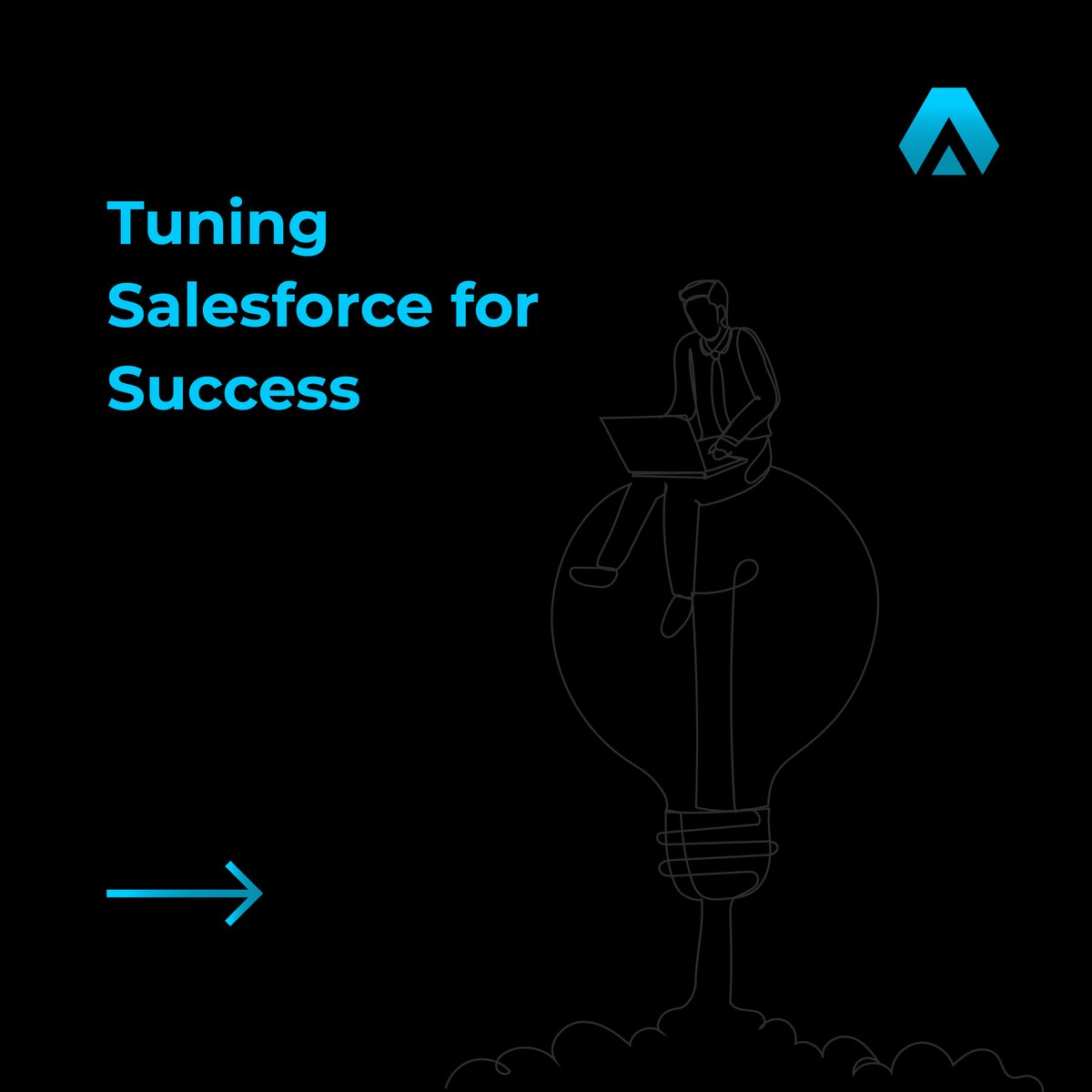 Tuning Salesforce for Success